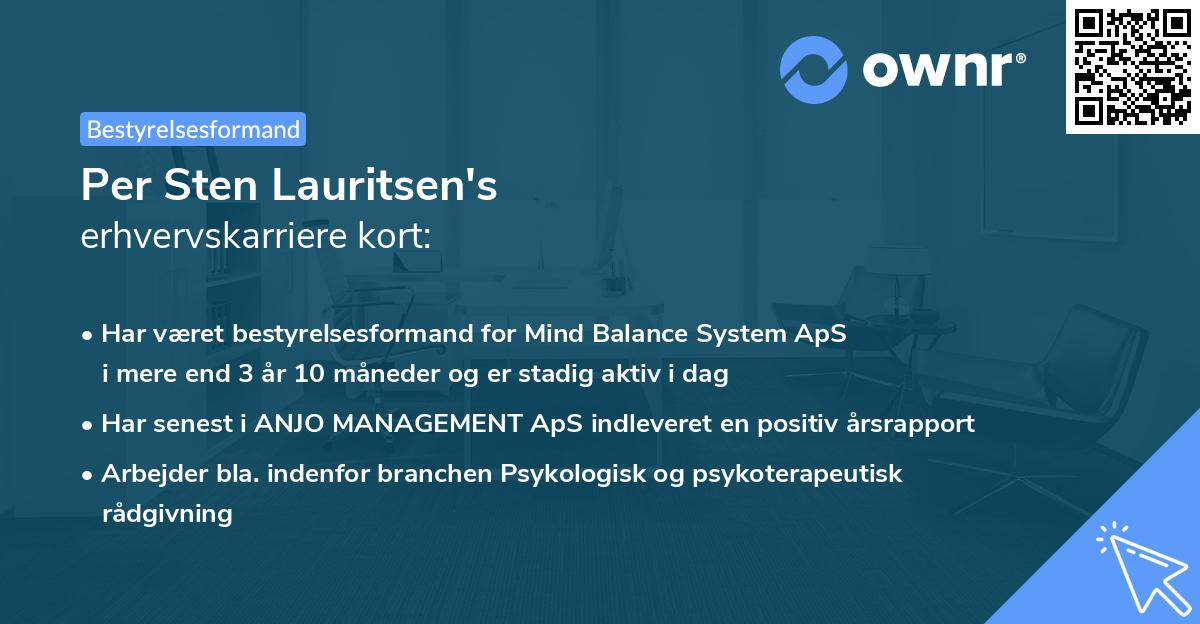 ownr®

Bestyrelsesformand

Per Sten Lauritsen's
erhvervskarriere kort:

• Har været bestyrelsesformand for Mind Balance System ApS i mere end 3 år 10 måneder og er stadig aktiv i dag
• Har senest i ANJO MANAGEMENT ApS indleveret en positiv årsrapport
• Arbejder bla. indenfor branchen Psykologisk og psykoterapeutisk rådgivning